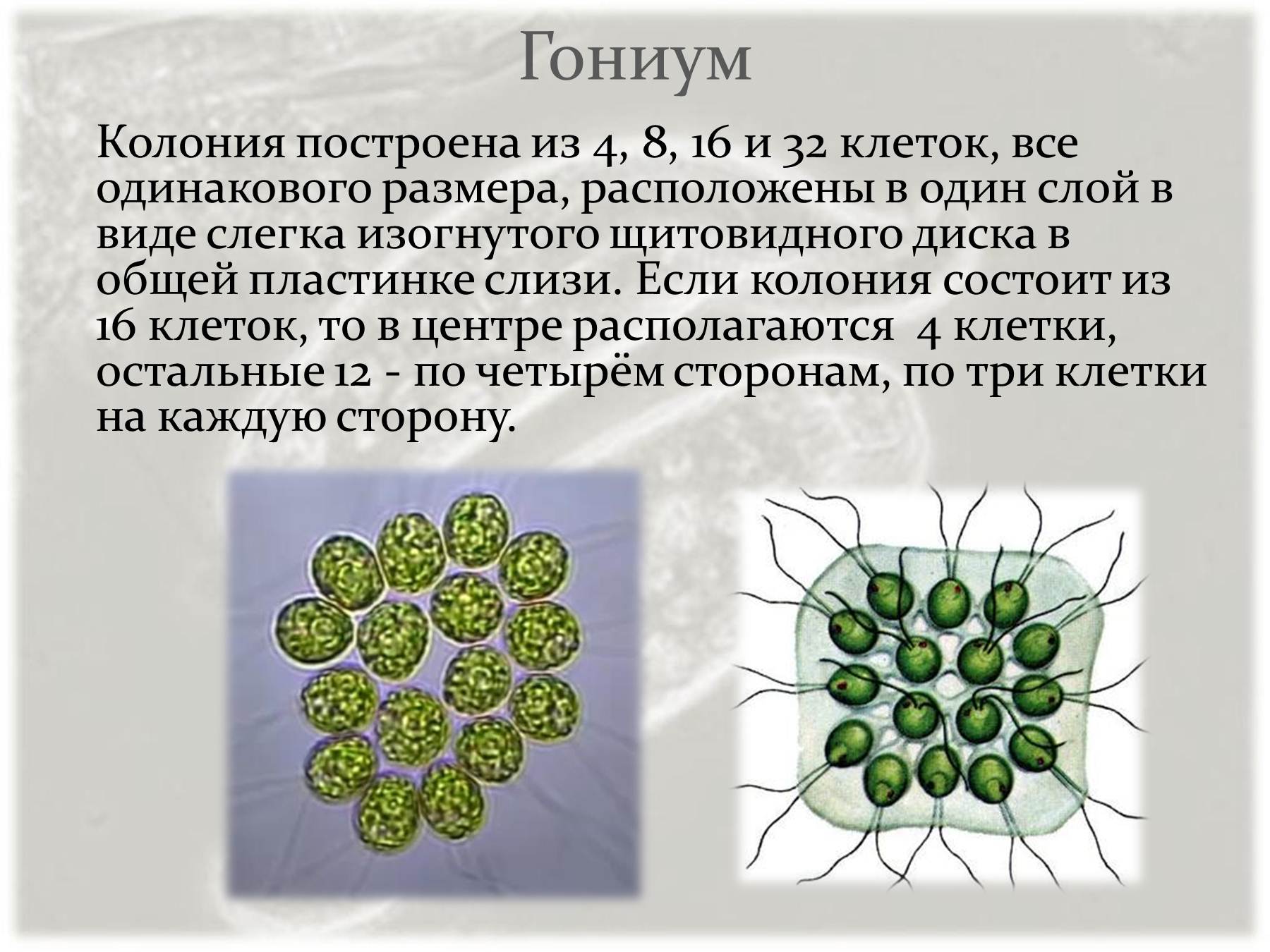 Гониум

Колония построена из 4, 8, 16 и 32 клеток, все одинакового размера, расположены в один слой в виде слегка изогнутого щитовидного диска в общей пластинке слизи. Если колония состоит из 16 клеток, то в центре располагаются 4 клетки, остальные 12 - по четырём сторонам, по три клетки на каждую сторону.